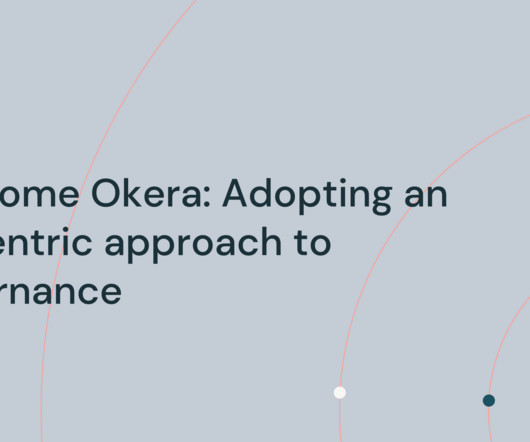 ome Okera: Adopting an
entric approach to
rnance